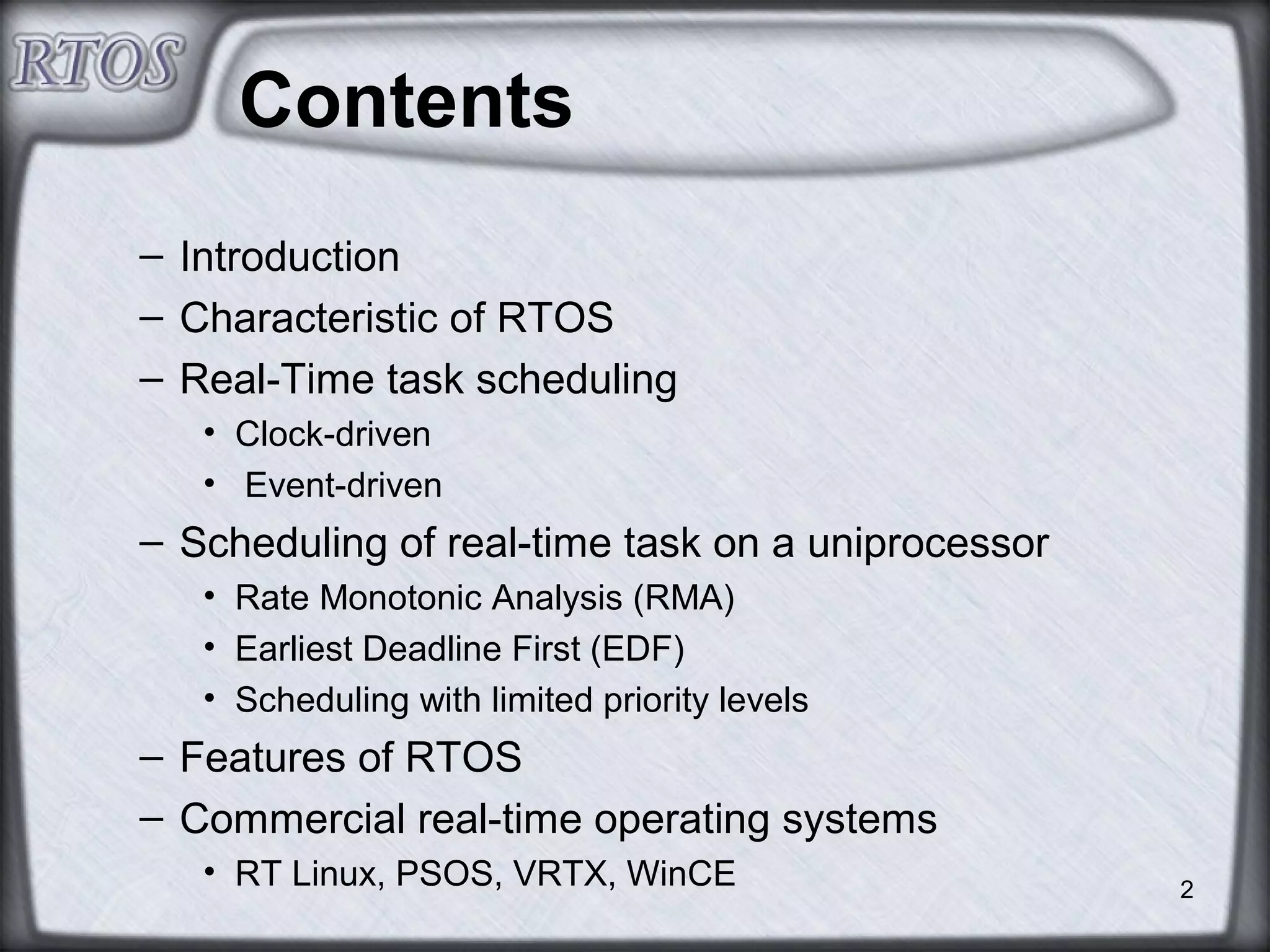 RTOS

Contents

– Introduction
– Characteristic of RTOS
– Real-Time task scheduling
• Clock-driven
• Event-driven
– Scheduling of real-time task on a uniprocessor
• Rate Monotonic Analysis (RMA)
• Earliest Deadline First (EDF)
• Scheduling with limited priority levels
– Features of RTOS
– Commercial real-time operating systems
• RT Linux, PSOS, VRTX, WinCE

2